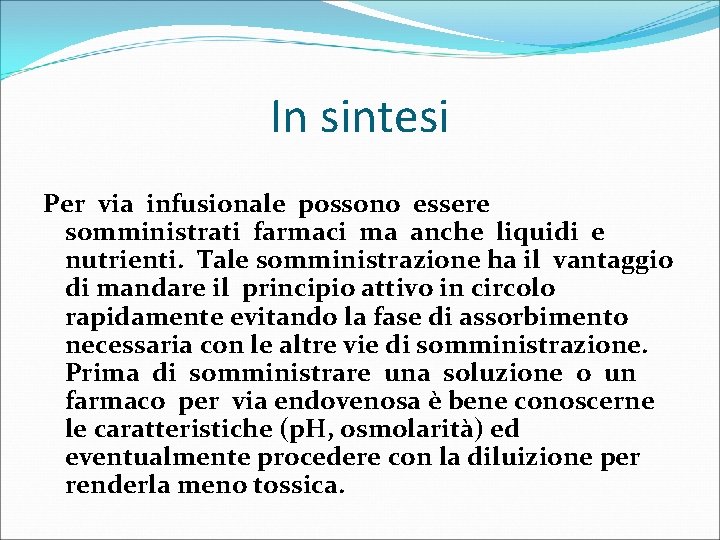 In sintesi

Per via infusionale possono essere somministrati farmaci ma anche liquidi e nutrienti. Tale somministrazione ha il vantaggio di mandare il principio attivo in circolo rapidamente evitando la fase di assorbimento necessaria con le altre vie di somministrazione. Prima di somministrare una soluzione o un farmaco per via endovenosa è bene conoscerne le caratteristiche (pH, osmolarità) ed eventualmente procedere con la diluizione per renderla meno tossica.